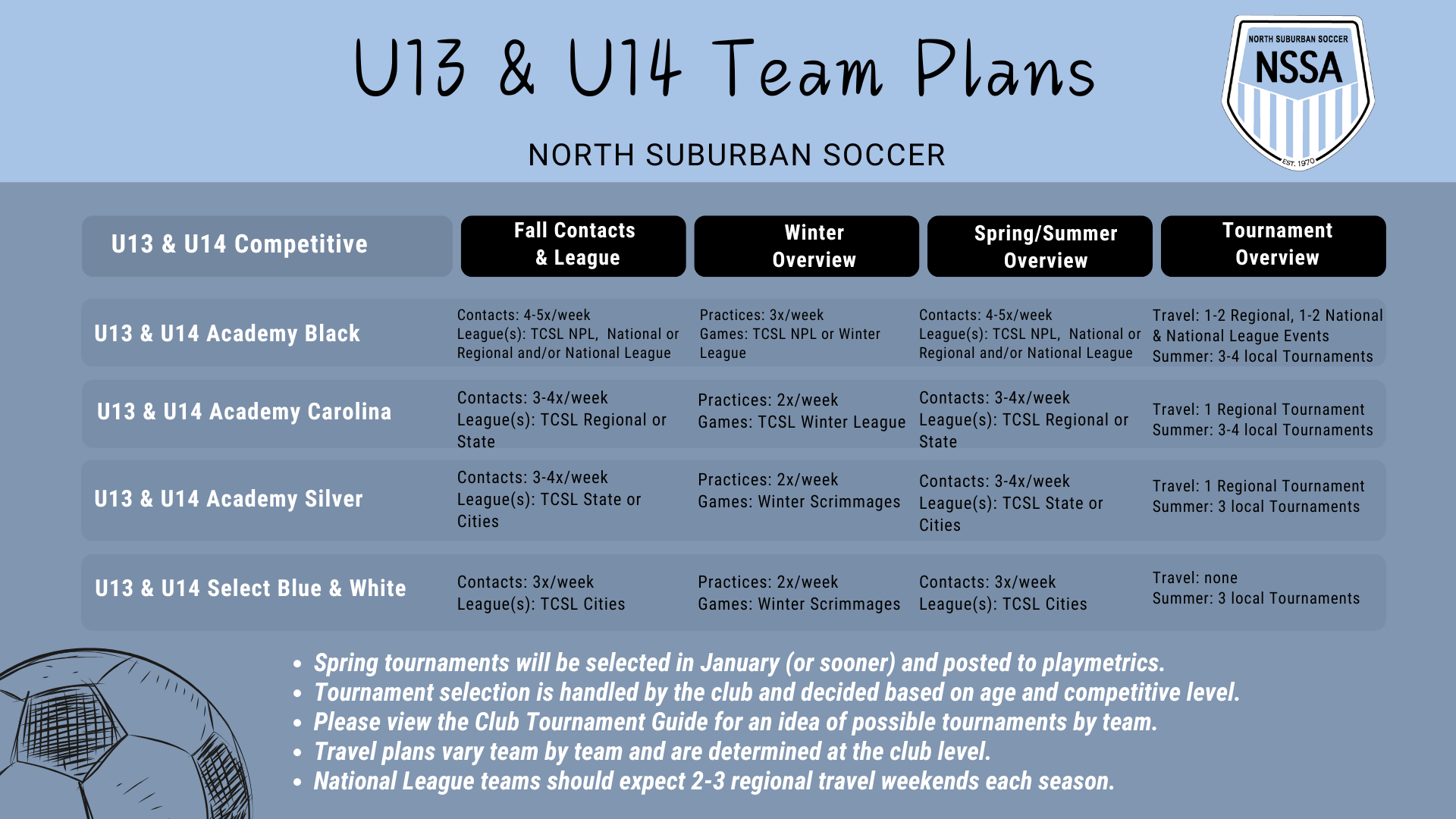 U13 & U14 Team Plans

NORTH SUBURBAN SOCCER

NORTH SUBURBAN SOCCER
NSSA
EST. 1970

| U13 & U14 Competitive | Fall Contacts & League | Winter Overview | Spring/Summer Overview | Tournament Overview |
|---|---|---|---|---|
| U13 & U14 Academy Black | Contacts: 4-5x/week League(s): TCSL NPL, National or Regional and/or National League | Practices: 3x/week Games: TCSL NPL or Winter League | Contacts: 4-5x/week League(s): TCSL NPL, National or Regional and/or National League | Travel: 1-2 Regional, 1-2 National & National League Events Summer: 3-4 local Tournaments |
| U13 & U14 Academy Carolina | Contacts: 3-4x/week League(s): TCSL Regional or State | Practices: 2x/week Games: TCSL Winter League | Contacts: 3-4x/week League(s): TCSL Regional or State | Travel: 1 Regional Tournament Summer: 3-4 local Tournaments |
| U13 & U14 Academy Silver | Contacts: 3-4x/week League(s): TCSL State or Cities | Practices: 2x/week Games: Winter Scrimmages | Contacts: 3-4x/week League(s): TCSL State or Cities | Travel: 1 Regional Tournament Summer: 3 local Tournaments |
| U13 & U14 Select Blue & White | Contacts: 3x/week League(s): TCSL Cities | Practices: 2x/week Games: Winter Scrimmages | Contacts: 3x/week League(s): TCSL Cities | Travel: none Summer: 3 local Tournaments |

• Spring tournaments will be selected in January (or sooner) and posted to playmetrics.
• Tournament selection is handled by the club and decided based on age and competitive level.
• Please view the Club Tournament Guide for an idea of possible tournaments by team.
• Travel plans vary team by team and are determined at the club level.
• National League teams should expect 2-3 regional travel weekends each season.